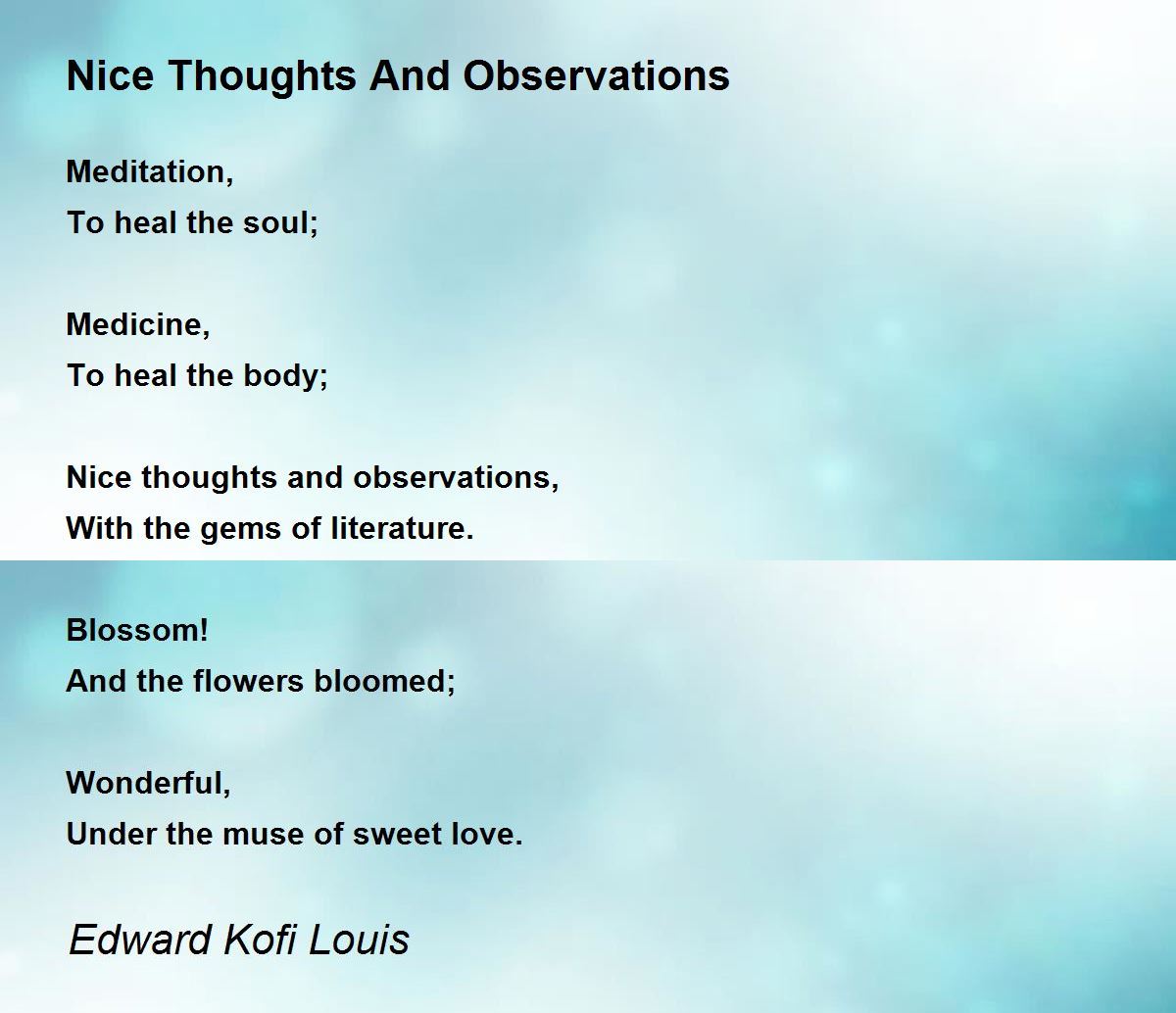 Nice Thoughts And Observations

Meditation,
To heal the soul;

Medicine,
To heal the body;

Nice thoughts and observations,
With the gems of literature.

Blossom!
And the flowers bloomed;

Wonderful,
Under the muse of sweet love.

Edward Kofi Louis